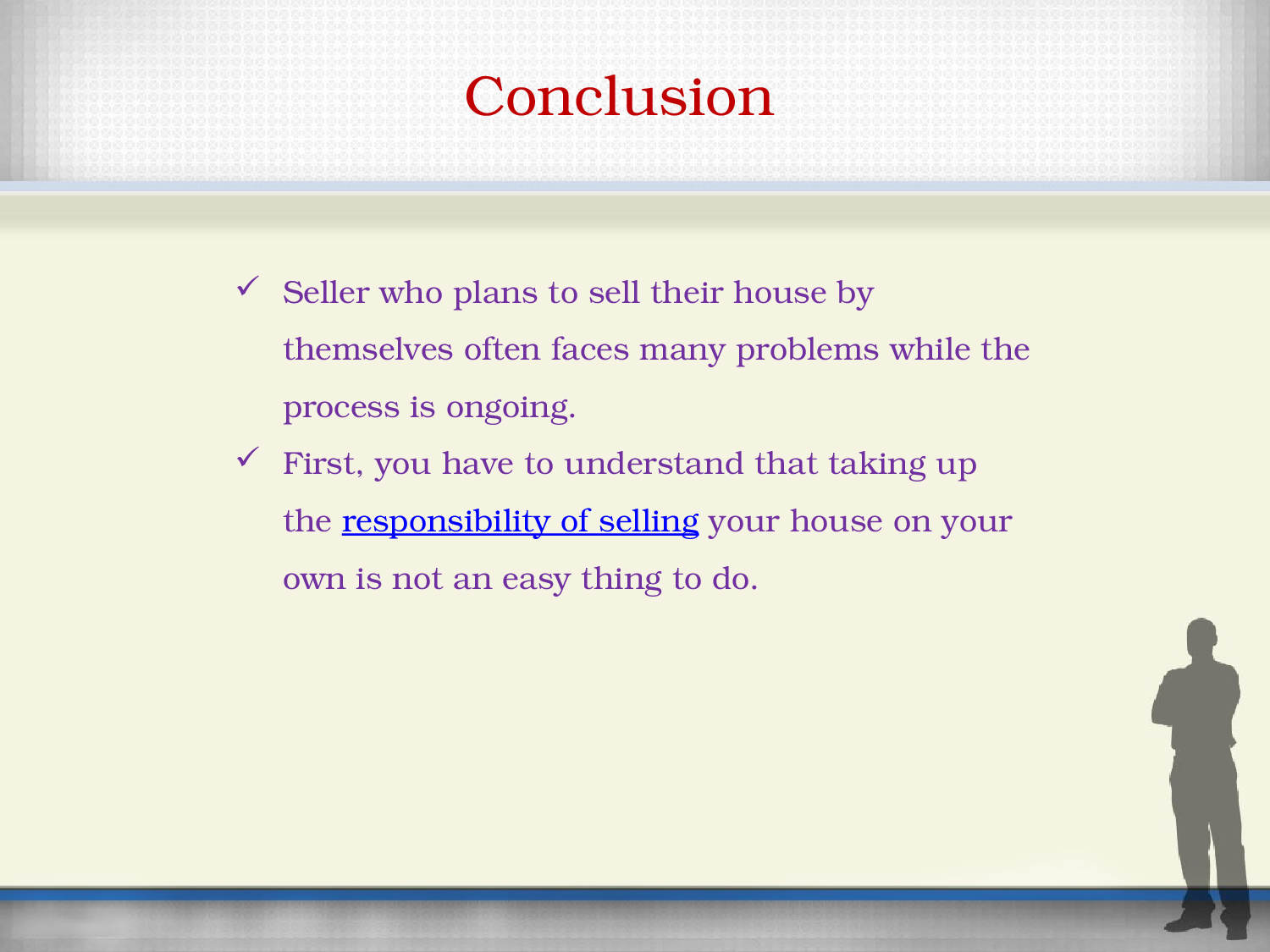 Conclusion

✓ Seller who plans to sell their house by themselves often faces many problems while the process is ongoing.

✓ First, you have to understand that taking up the responsibility of selling your house on your own is not an easy thing to do.